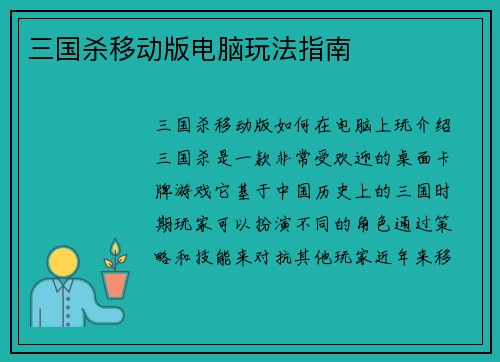 三国杀移动版电脑玩法指南

三国杀移动版如何在电脑上玩介绍三国杀是一款非常受欢迎的桌面卡牌游戏它基于中国历史上的三国时期玩家可以扮演不同的角色通过策略和技能来对抗其他玩家近年来移